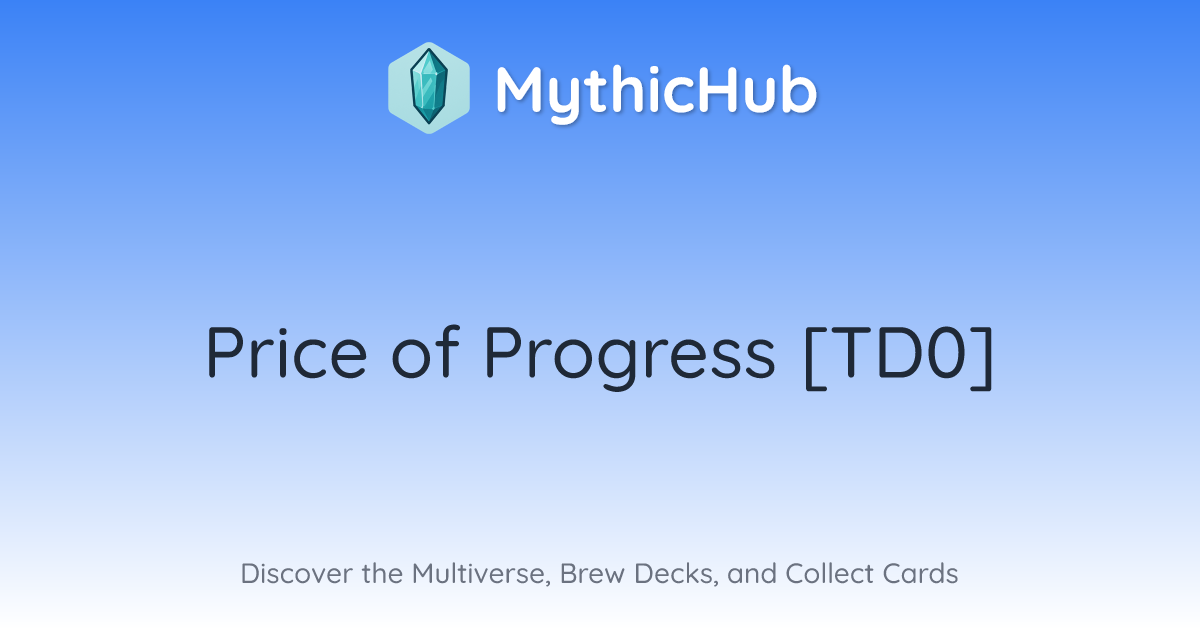 MythicHub

Price of Progress [TD0]

Discover the Multiverse, Brew Decks, and Collect Cards